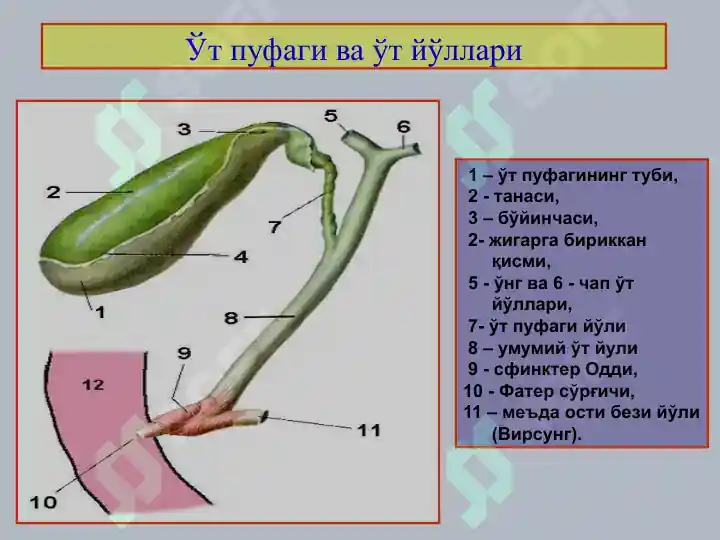 Ўт пуфаги ва ўт йўллари

3
5
6
2
7
4
1
8
9
12
11
10

1 – ўт пуфагининг туби,
2 - танаси,
3 – бўйинчаси,
2- жигарга бириккан қисми,
5 - ўнг ва 6 - чап ўт йўллари,
7- ўт пуфаги йўли
8 – умумий ўт йули
9 - сфинктер Одди,
10 - Фатер сўрғичи,
11 – меъда ости бези йўли (Вирсунг).